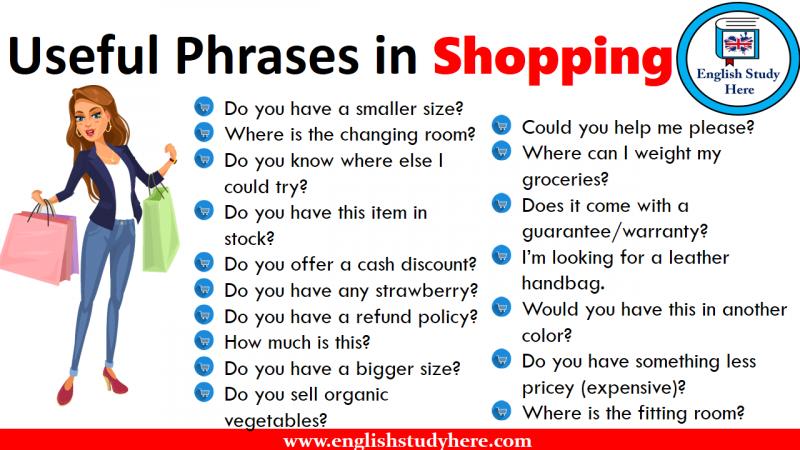 Useful Phrases in Shopping

English Study Here

Do you have a smaller size?
Where is the changing room?
Do you know where else I could try?
Do you have this item in stock?
Do you offer a cash discount?
Do you have any strawberry?
Do you have a refund policy?
How much is this?
Do you have a bigger size?
Do you sell organic vegetables?

Could you help me please?
Where can I weight my groceries?
Does it come with a guarantee/warranty?
I'm looking for a leather handbag.
Would you have this in another color?
Do you have something less pricey (expensive)?
Where is the fitting room?

www.englishstudyhere.com